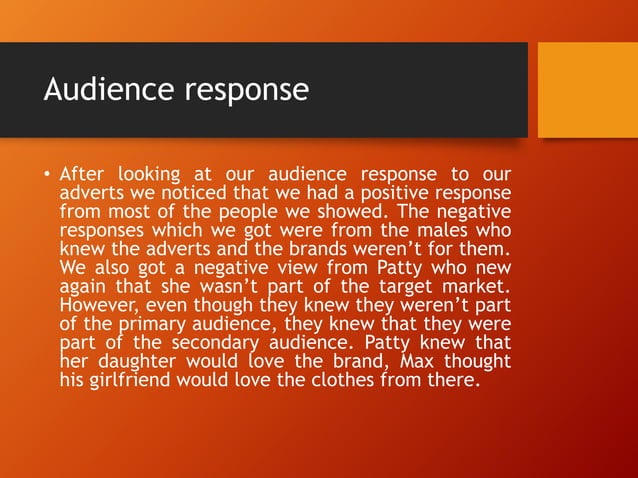 Audience response

• After looking at our audience response to our adverts we noticed that we had a positive response from most of the people we showed. The negative responses which we got were from the males who knew the adverts and the brands weren't for them. We also got a negative view from Patty who new again that she wasn't part of the target market. However, even though they knew they weren't part of the primary audience, they knew that they were part of the secondary audience. Patty knew that her daughter would love the brand, Max thought his girlfriend would love the clothes from there.